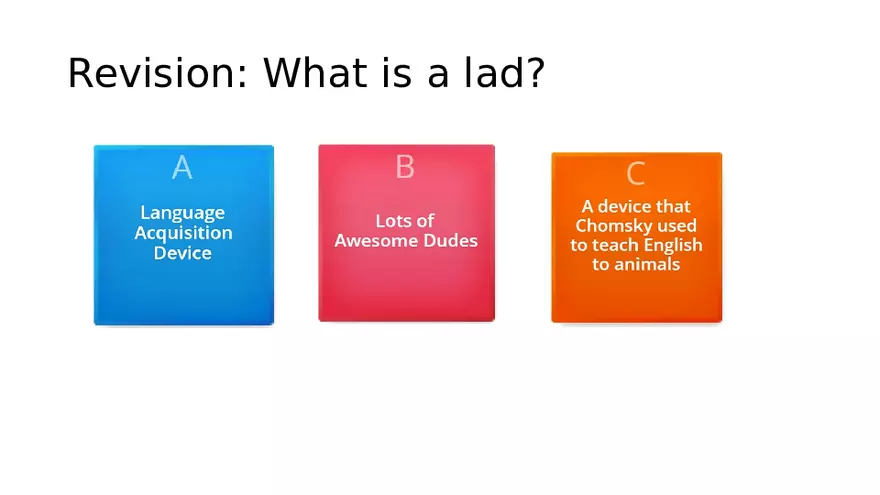 Revision: What is a lad?

A
Language Acquisition Device

B
Lots of Awesome Dudes

C
A device that Chomsky used to teach English to animals